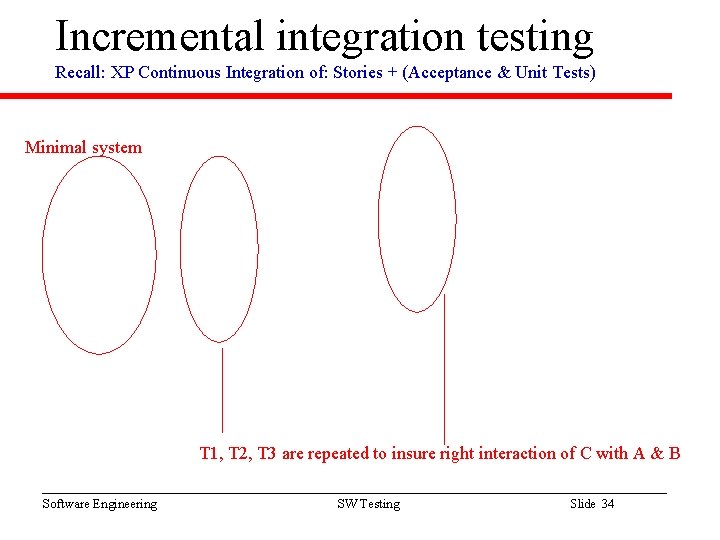 Incremental integration testing

Recall: XP Continuous Integration of: Stories + (Acceptance & Unit Tests)

Minimal system

T1, T2, T3 are repeated to insure right interaction of C with A & B

Software Engineering

SW Testing

Slide 34